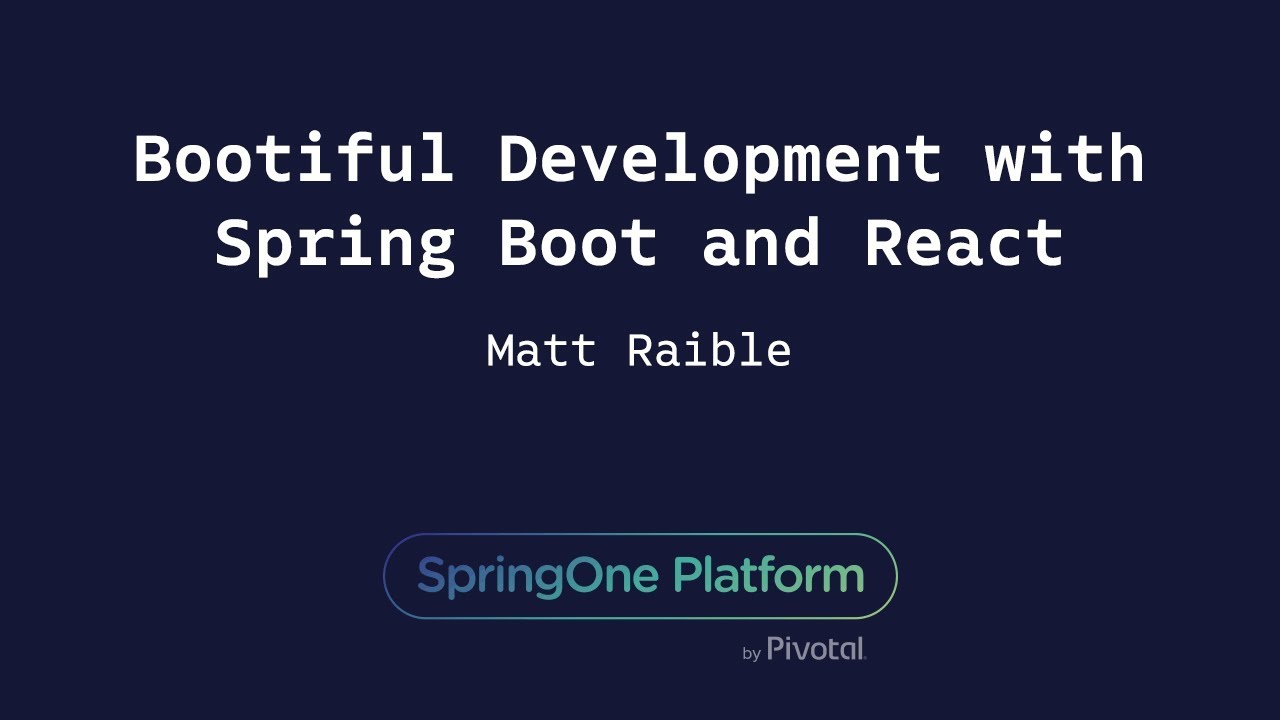 Bootiful Development with Spring Boot and React

Matt Raible

SpringOne Platform

by Pivotal.